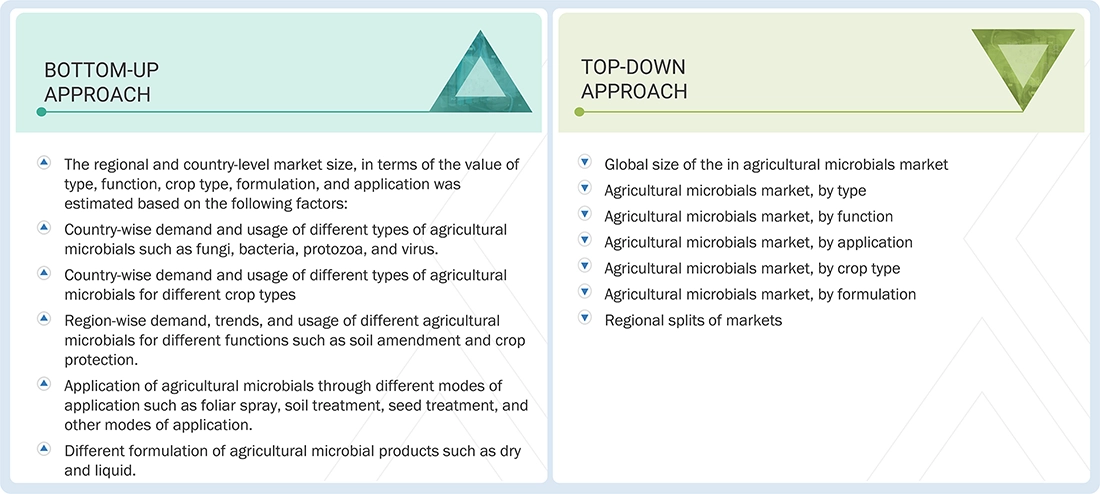 BOTTOM-UP APPROACH

The regional and country-level market size, in terms of the value of type, function, crop type, formulation, and application was estimated based on the following factors:

Country-wise demand and usage of different types of agricultural microbials such as fungi, bacteria, protozoa, and virus.

Country-wise demand and usage of different types of agricultural microbials for different crop types

Region-wise demand, trends, and usage of different agricultural microbials for different functions such as soil amendment and crop protection.

Application of agricultural microbials through different modes of application such as foliar spray, soil treatment, seed treatment, and other modes of application.

Different formulation of agricultural microbial products such as dry and liquid.

TOP-DOWN APPROACH

Global size of the in agricultural microbials market

Agricultural microbials market, by type

Agricultural microbials market, by function

Agricultural microbials market, by application

Agricultural microbials market, by crop type

Agricultural microbials market, by formulation

Regional splits of markets